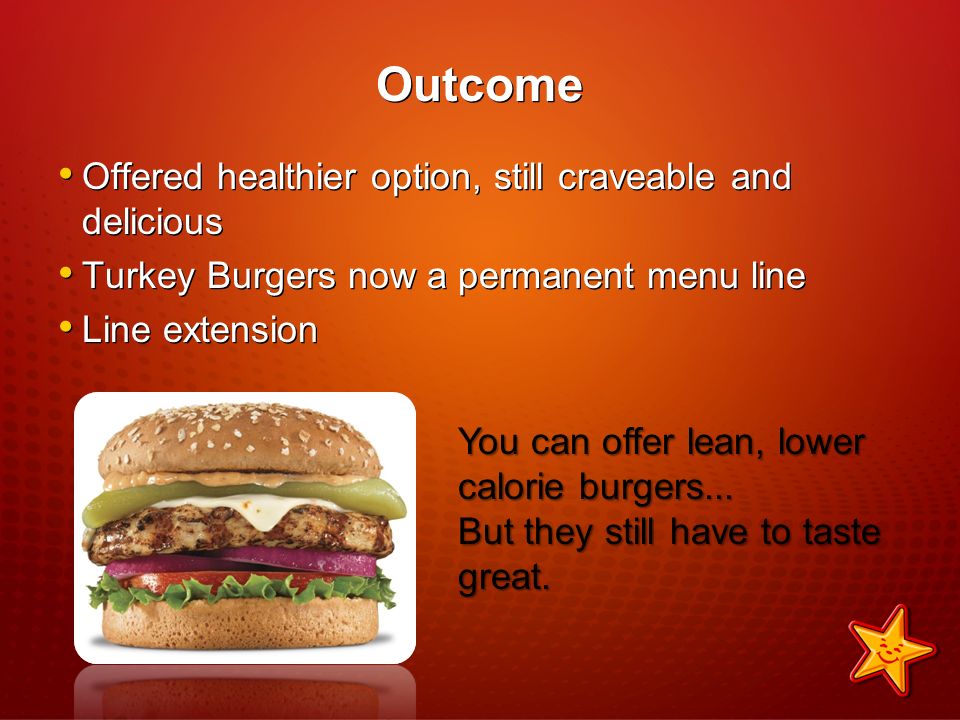 Outcome

• Offered healthier option, still craveable and delicious
• Turkey Burgers now a permanent menu line
• Line extension

You can offer lean, lower calorie burgers...
But they still have to taste great.